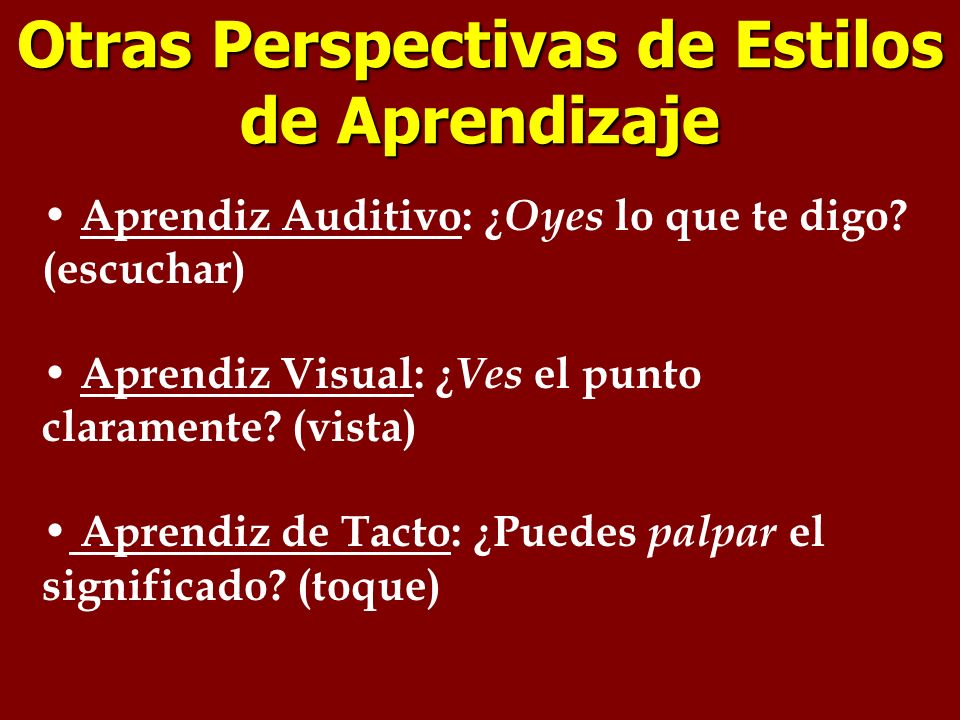 Otras Perspectivas de Estilos de Aprendizaje

• Aprendiz Auditivo: ¿Oyes lo que te digo? (escuchar)

• Aprendiz Visual: ¿Ves el punto claramente? (vista)

• Aprendiz de Tacto: ¿Puedes palpar el significado? (toque)